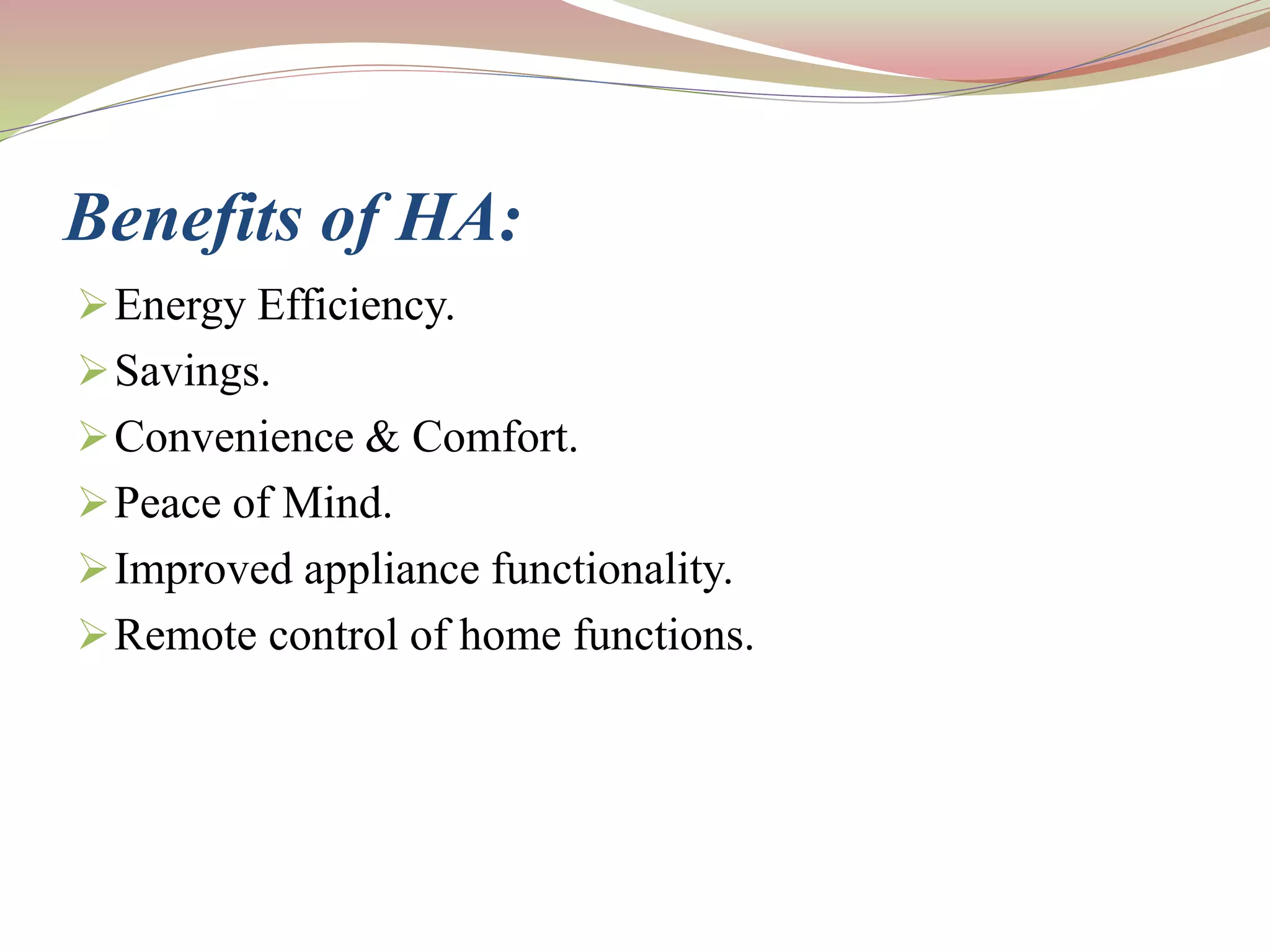 Benefits of HA:

➢ Energy Efficiency.
➢ Savings.
➢ Convenience & Comfort.
➢ Peace of Mind.
➢ Improved appliance functionality.
➢ Remote control of home functions.